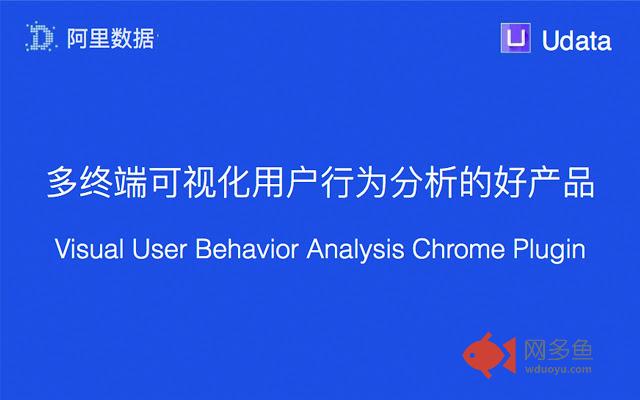 阿里数据

Udata

多终端可视化用户行为分析的好产品

Visual User Behavior Analysis Chrome Plugin

网多鱼
wduoyu.com